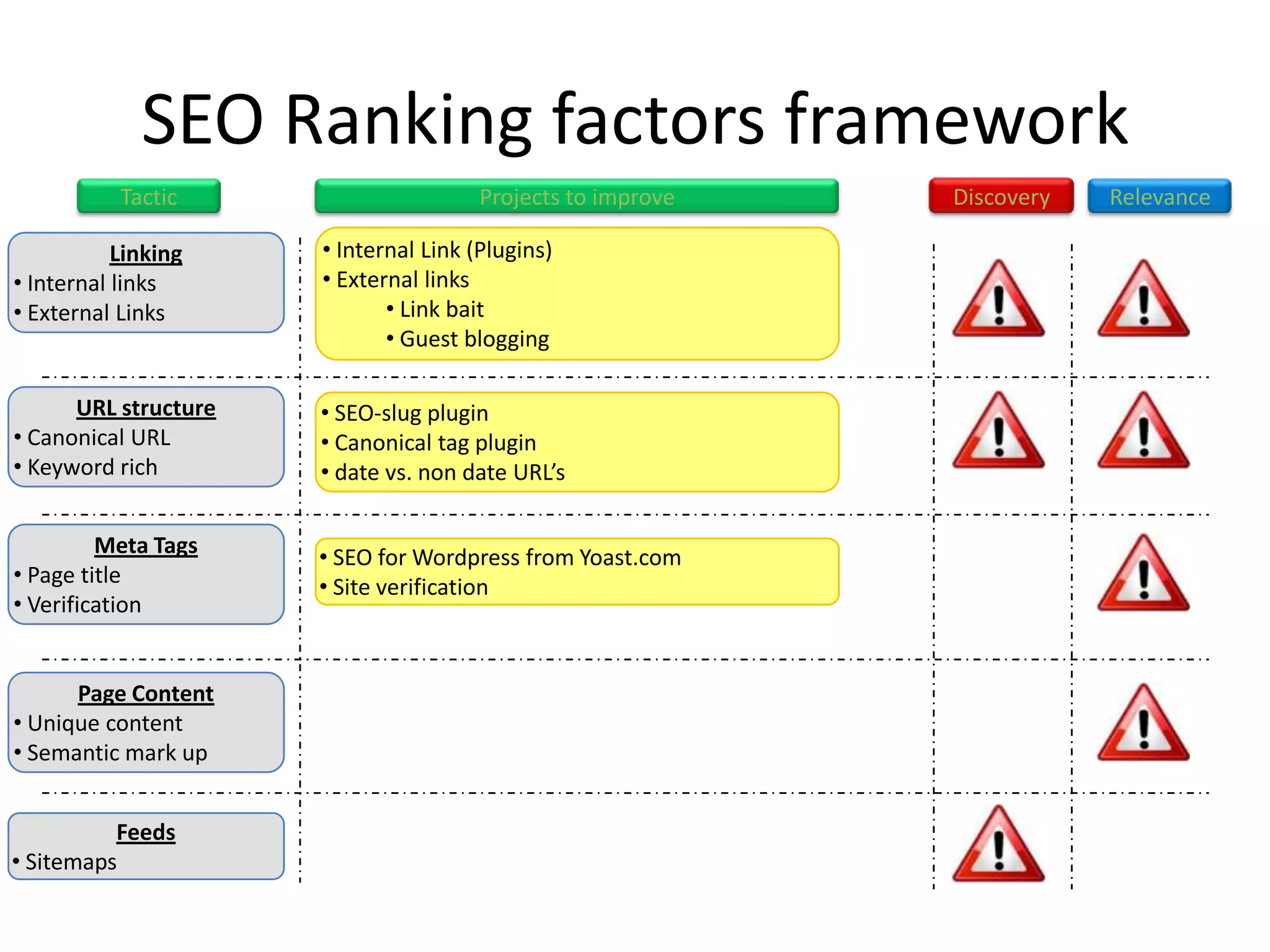 SEO Ranking factors framework

Tactic

Projects to improve

Discovery

Relevance

Linking
• Internal links
• External Links

• Internal Link (Plugins)
• External links
• Link bait
• Guest blogging

URL structure
• Canonical URL
• Keyword rich

• SEO-slug plugin
• Canonical tag plugin
• date vs. non date URL's

Meta Tags
• Page title
• Verification

• SEO for Wordpress from Yoast.com
• Site verification

Page Content
• Unique content
• Semantic mark up

Feeds
• Sitemaps